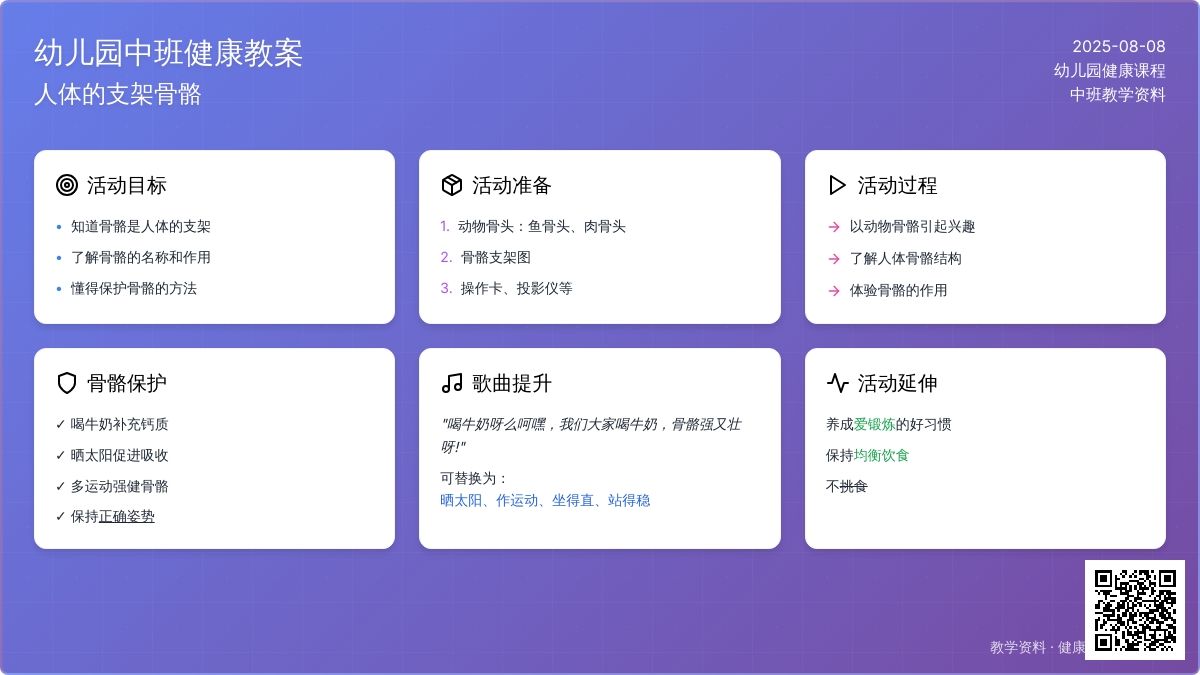 幼儿园中班健康教案
人体的支架骨骼

2025-08-08
幼儿园健康课程
中班教学资料

活动目标
• 知道骨骼是人体的支架
• 了解骨骼的名称和作用
• 懂得保护骨骼的方法

活动准备
1. 动物骨头：鱼骨头、肉骨头
2. 骨骼支架图
3. 操作卡、投影仪等

活动过程
→ 以动物骨骼引起兴趣
→ 了解人体骨骼结构
→ 体验骨骼的作用

骨骼保护
✓ 喝牛奶补充钙质
✓ 晒太阳促进吸收
✓ 多运动强健骨骼
✓ 保持正确姿势

歌曲提升
"喝牛奶呀么呵嘿，我们大家喝牛奶，骨骼强又壮呀!"
可替换为：
晒太阳、作运动、坐得直、站得稳

活动延伸
养成爱锻炼的好习惯
保持均衡饮食
不挑食

教学资料 · 健康